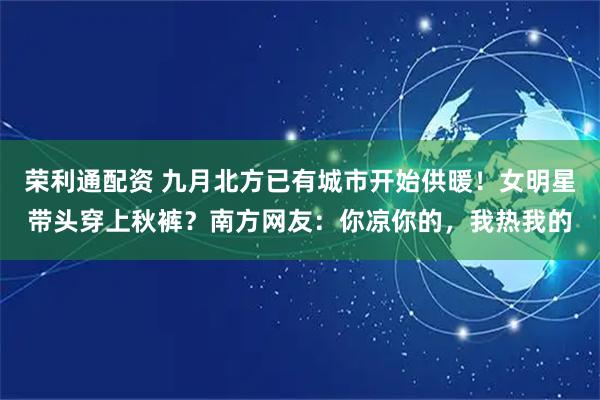 荣利通配资 九月北方已有城市开始供暖！女明星带头穿上秋裤？南方网友：你凉你的，我热我的